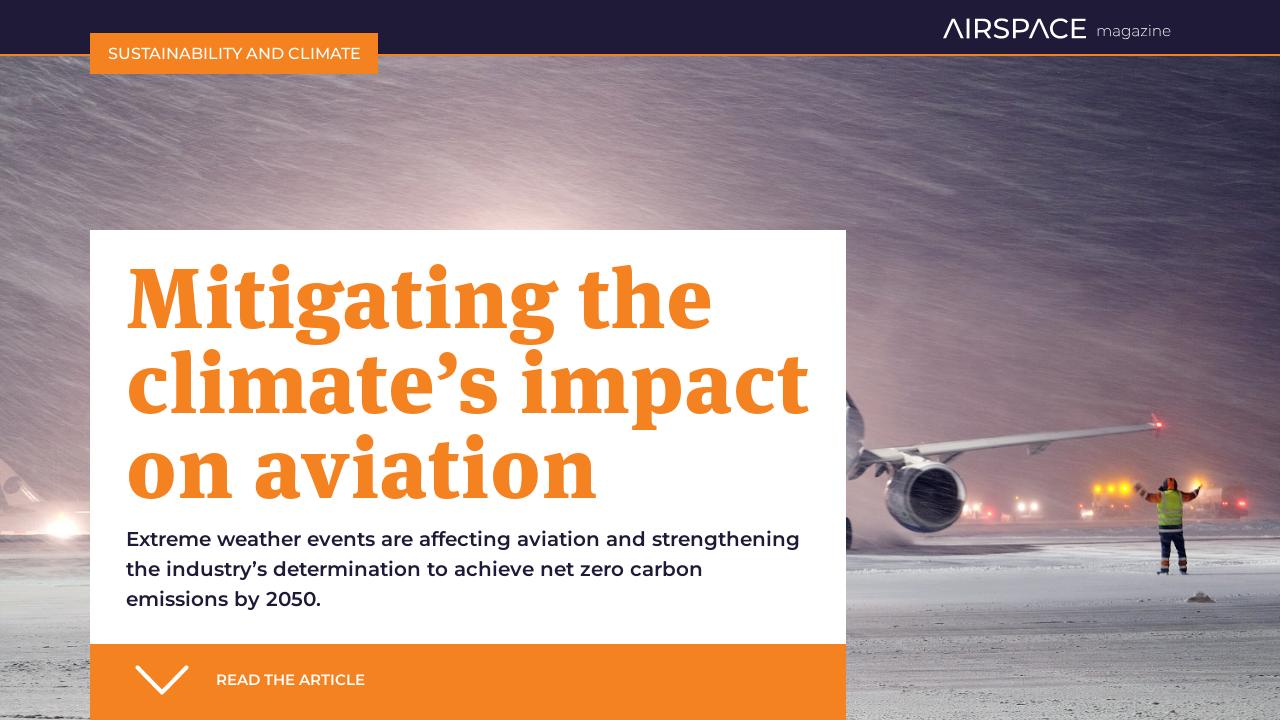 AIRSPACE magazine

SUSTAINABILITY AND CLIMATE

Mitigating the climate's impact on aviation

Extreme weather events are affecting aviation and strengthening the industry's determination to achieve net zero carbon emissions by 2050.

READ THE ARTICLE